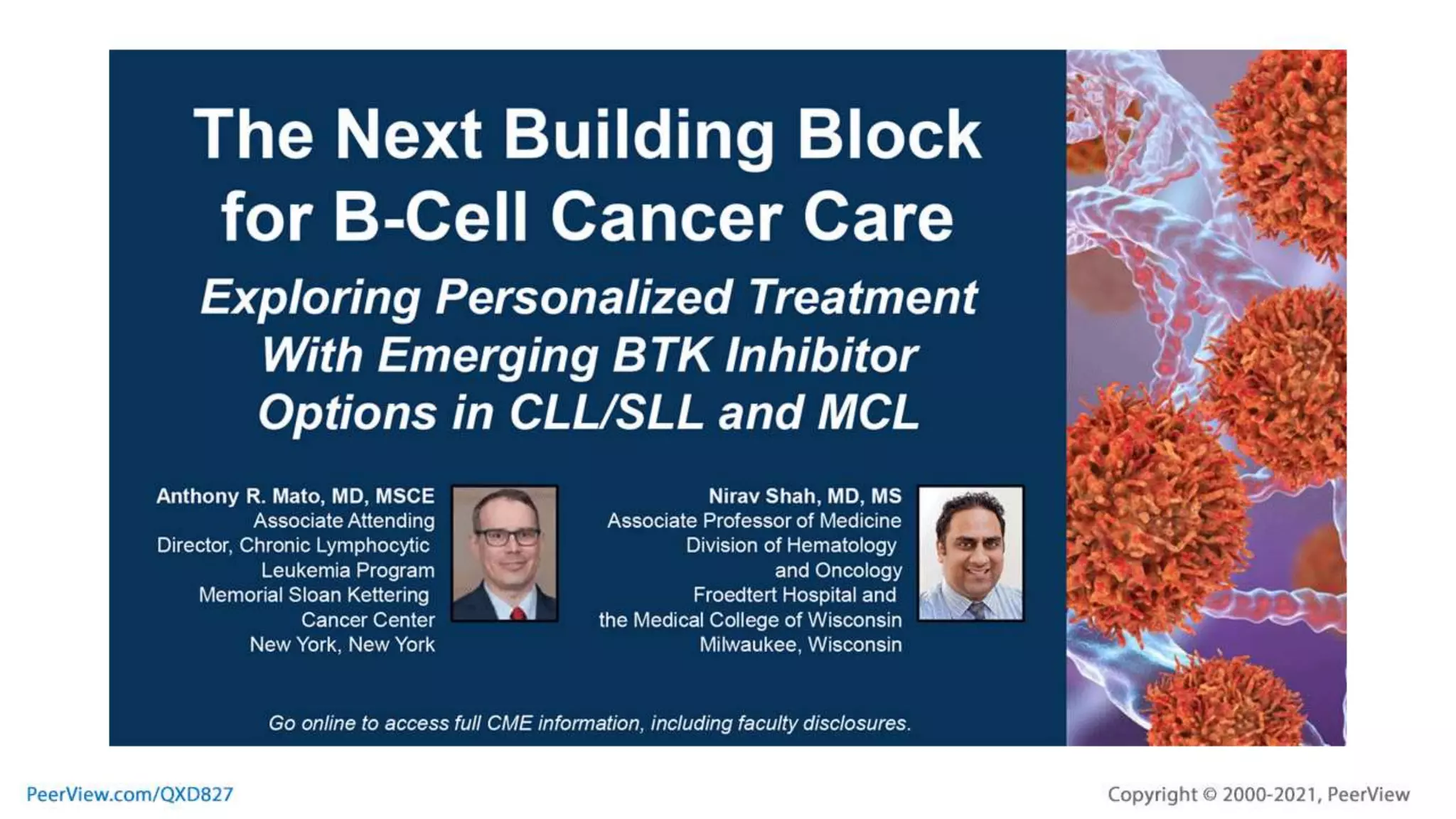 The Next Building Block for B-Cell Cancer Care

Exploring Personalized Treatment With Emerging BTK Inhibitor Options in CLL/SLL and MCL

Anthony R. Mato, MD, MSCE
Associate Attending
Director, Chronic Lymphocytic Leukemia Program
Memorial Sloan Kettering Cancer Center
New York, New York

Nirav Shah, MD, MS
Associate Professor of Medicine
Division of Hematology and Oncology
Froedtert Hospital and the Medical College of Wisconsin
Milwaukee, Wisconsin

Go online to access full CME information, including faculty disclosures.

PeerView.com/QXD827

Copyright © 2000-2021, PeerView